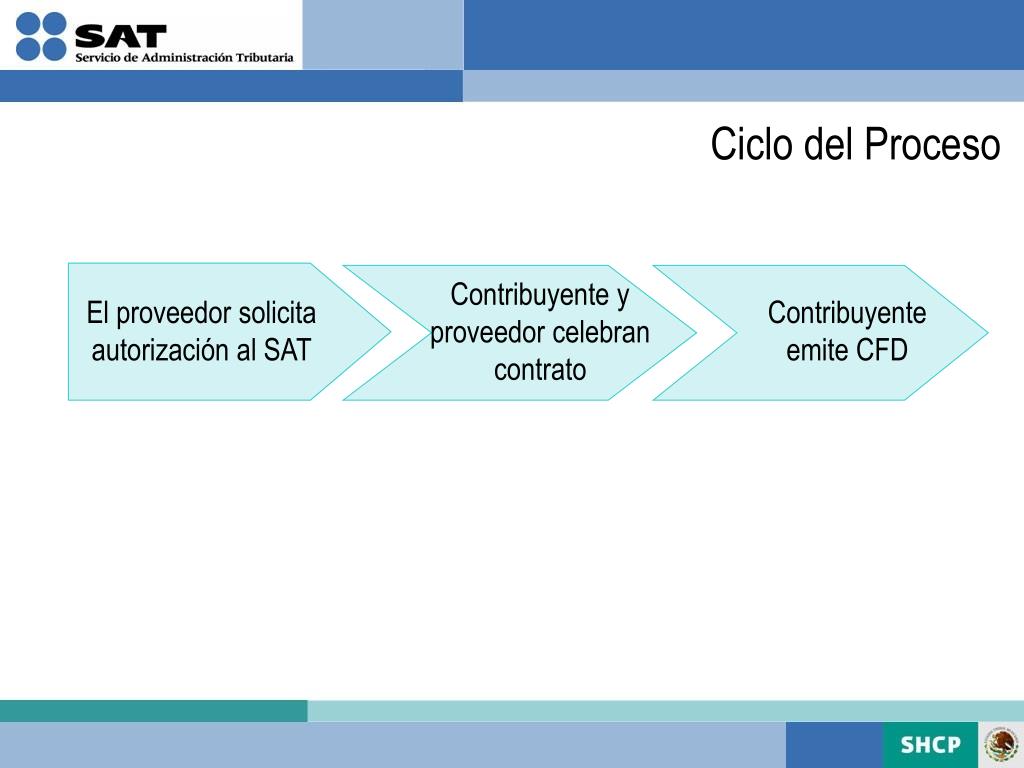 SAT
Servicio de Administración Tributaria

Ciclo del Proceso

El proveedor solicita autorización al SAT

Contribuyente y proveedor celebran contrato

Contribuyente emite CFD

SHCP